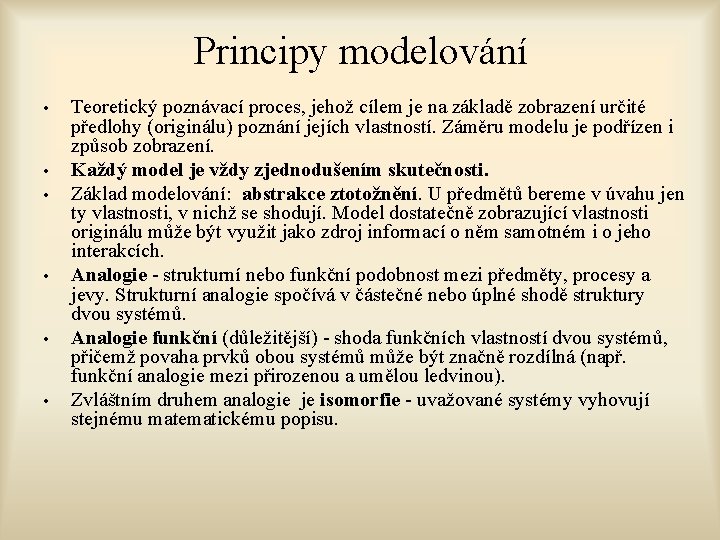 Principy modelování

• Teoretický poznávací proces, jehož cílem je na základě zobrazení určité předlohy (originálu) poznání jejích vlastností. Záměru modelu je podřízen i způsob zobrazení.

• Každý model je vždy zjednodušením skutečnosti.

• Základ modelování: abstrakce ztotožnění. U předmětů bereme v úvahu jen ty vlastnosti, v nichž se shodují. Model dostatečně zobrazující vlastnosti originálu může být využit jako zdroj informací o něm samotném i o jeho interakcích.

• Analogie - strukturní nebo funkční podobnost mezi předměty, procesy a jevy. Strukturní analogie spočívá v částečné nebo úplné shodě struktury dvou systémů.

• Analogie funkční (důležitější) - shoda funkčních vlastností dvou systémů, přičemž povaha prvků obou systémů může být značně rozdílná (např. funkční analogie mezi přirozenou a umělou ledvinou).

• Zvláštním druhem analogie je isomorfie - uvažované systémy vyhovují stejnému matematickému popisu.